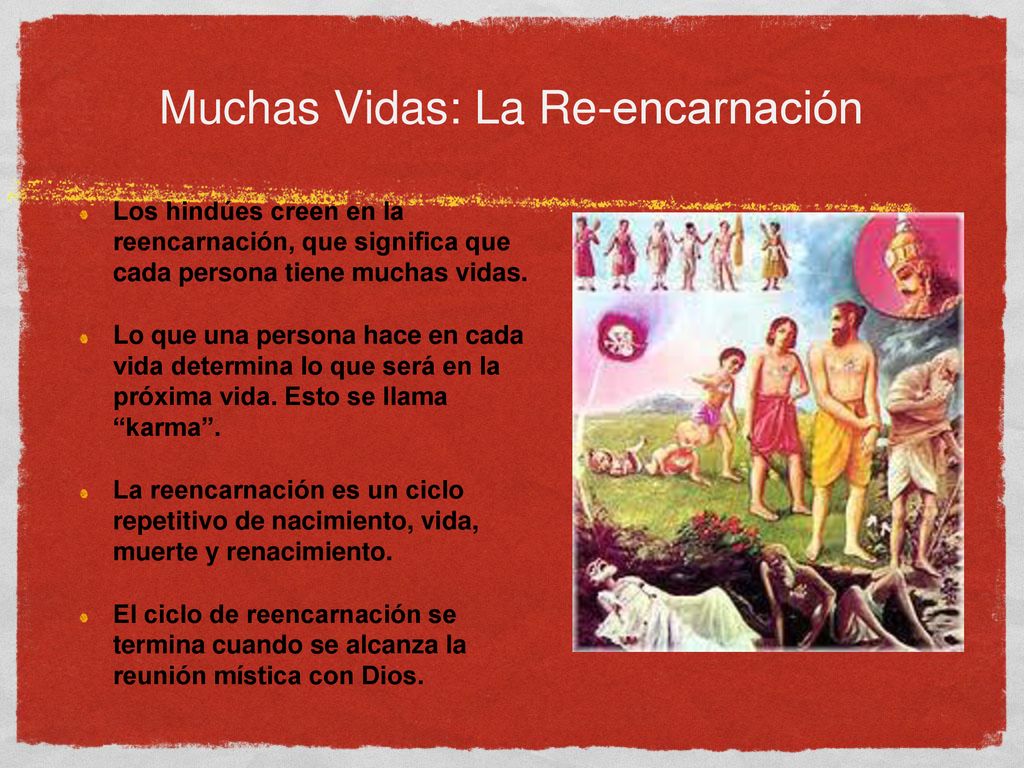 Muchas Vidas: La Re-encarnación

Los hindúes creen en la reencarnación, que significa que cada persona tiene muchas vidas.

Lo que una persona hace en cada vida determina lo que será en la próxima vida. Esto se llama “karma”.

La reencarnación es un ciclo repetitivo de nacimiento, vida, muerte y renacimiento.

El ciclo de reencarnación se termina cuando se alcanza la reunión mística con Dios.